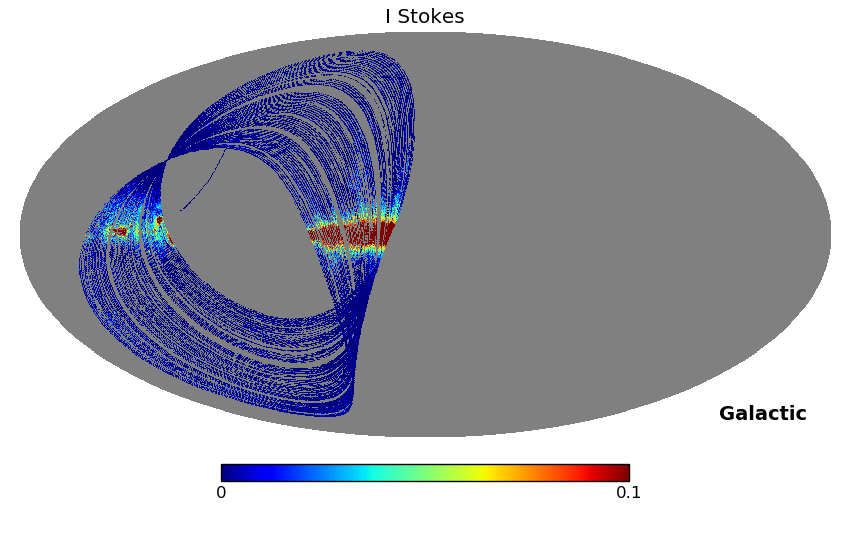 I Stokes

Galactic

0

0.1